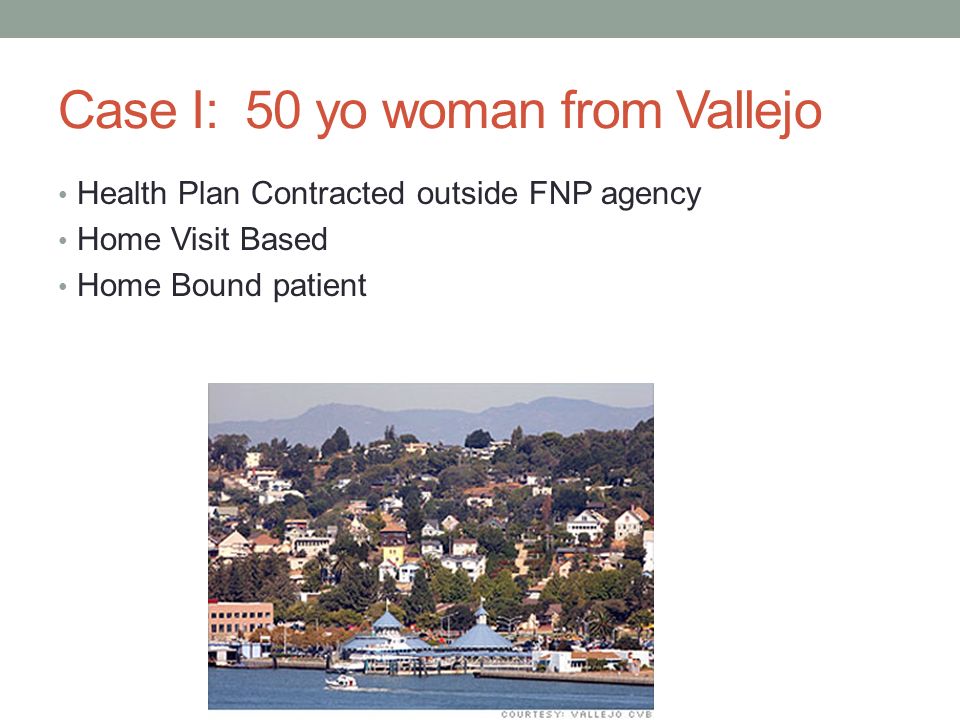 Case I: 50 yo woman from Vallejo

• Health Plan Contracted outside FNP agency
• Home Visit Based
• Home Bound patient

COURTESY: VALLEJO CVB